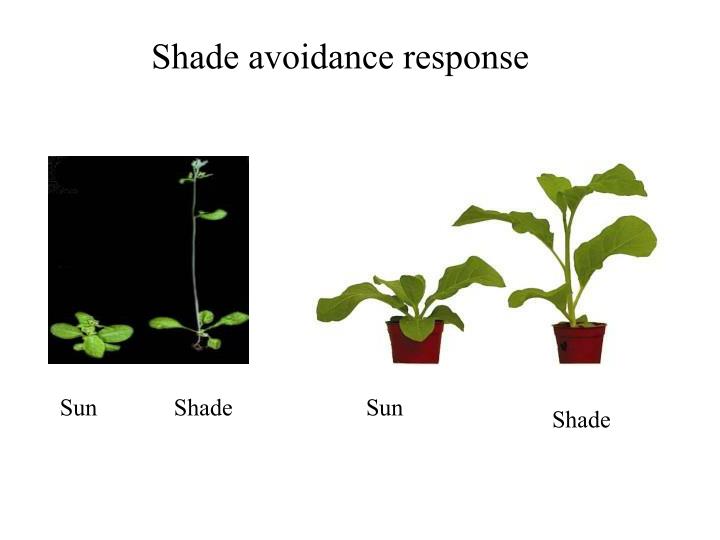 Shade avoidance response

Sun Shade Sun Shade